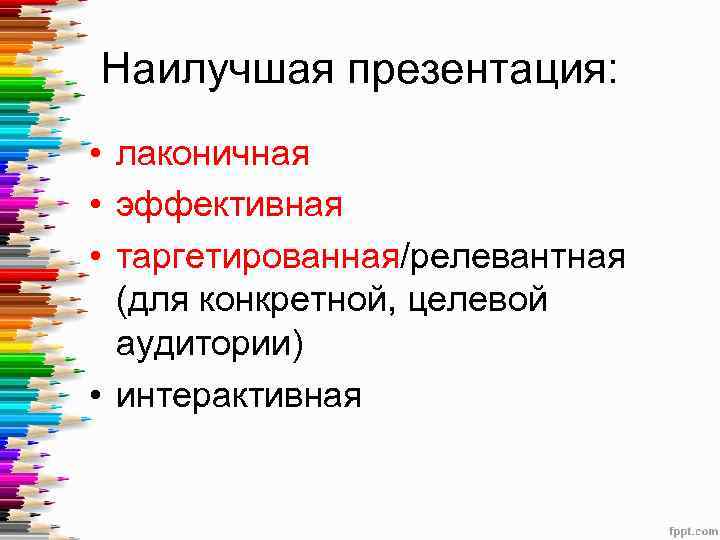 Наилучшая презентация:

• лаконичная
• эффективная
• таргетированная/релевантная (для конкретной, целевой аудитории)
• интерактивная

fppt.com